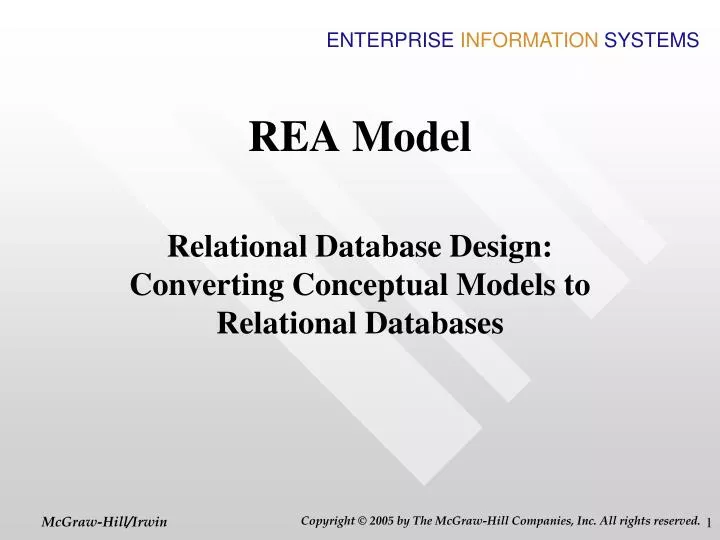 ENTERPRISE INFORMATION SYSTEMS

REA Model

Relational Database Design: Converting Conceptual Models to Relational Databases

McGraw-Hill/Irwin

Copyright © 2005 by The McGraw-Hill Companies, Inc. All rights reserved. 1